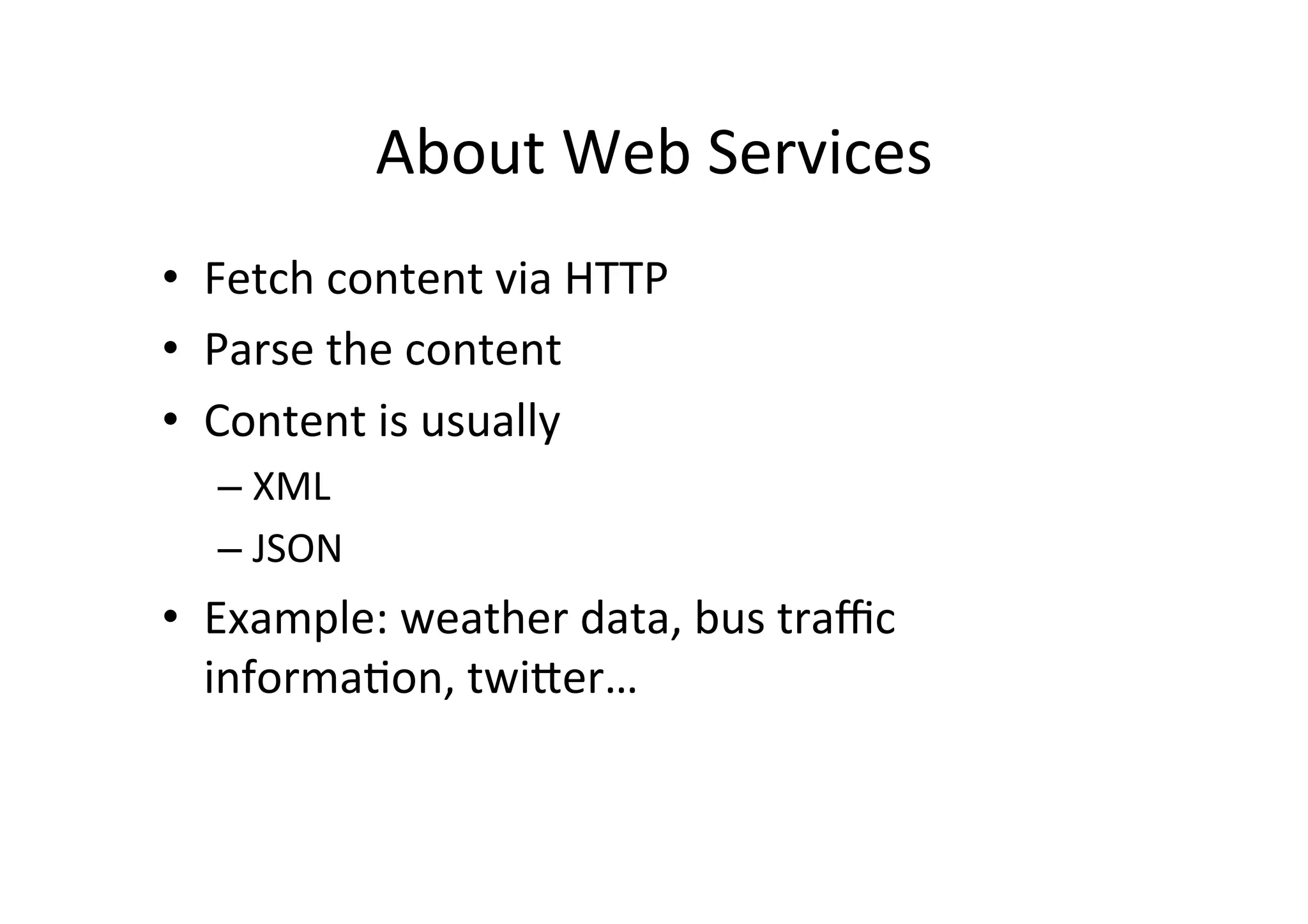 About Web Services

• Fetch content via HTTP
• Parse the content
• Content is usually
– XML
– JSON
• Example: weather data, bus traffic information, twitter…